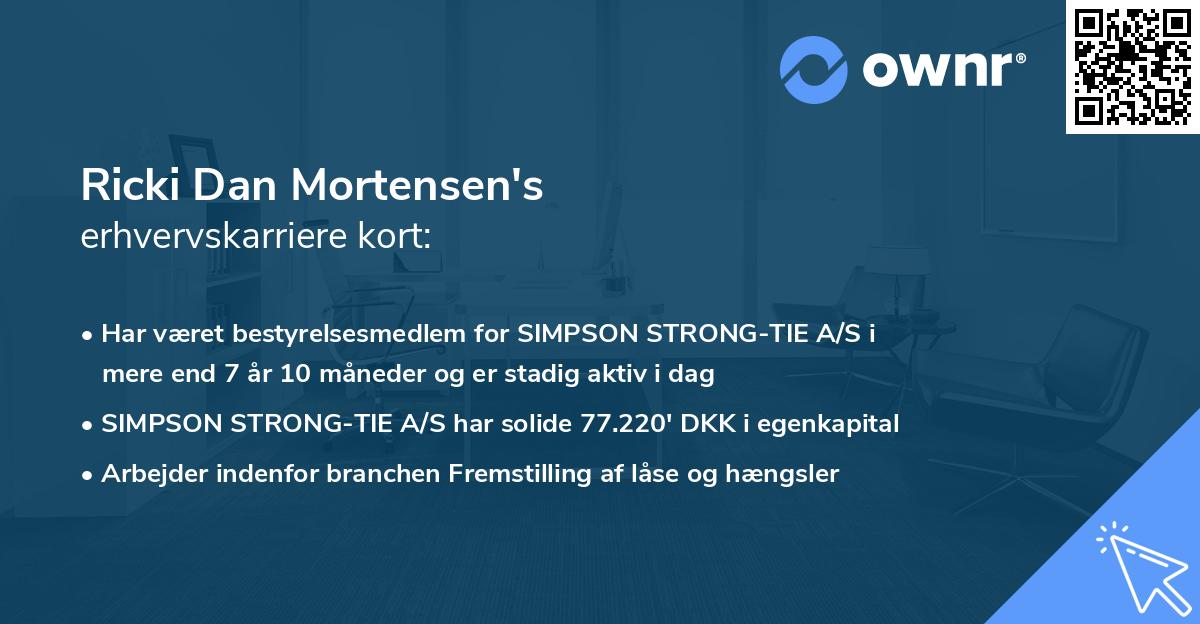 ownr®

Ricki Dan Mortensen's
erhvervskarriere kort:

• Har været bestyrelsesmedlem for SIMPSON STRONG-TIE A/S i mere end 7 år 10 måneder og er stadig aktiv i dag
• SIMPSON STRONG-TIE A/S har solide 77.220' DKK i egenkapital
• Arbejder indenfor branchen Fremstilling af låse og hængsler